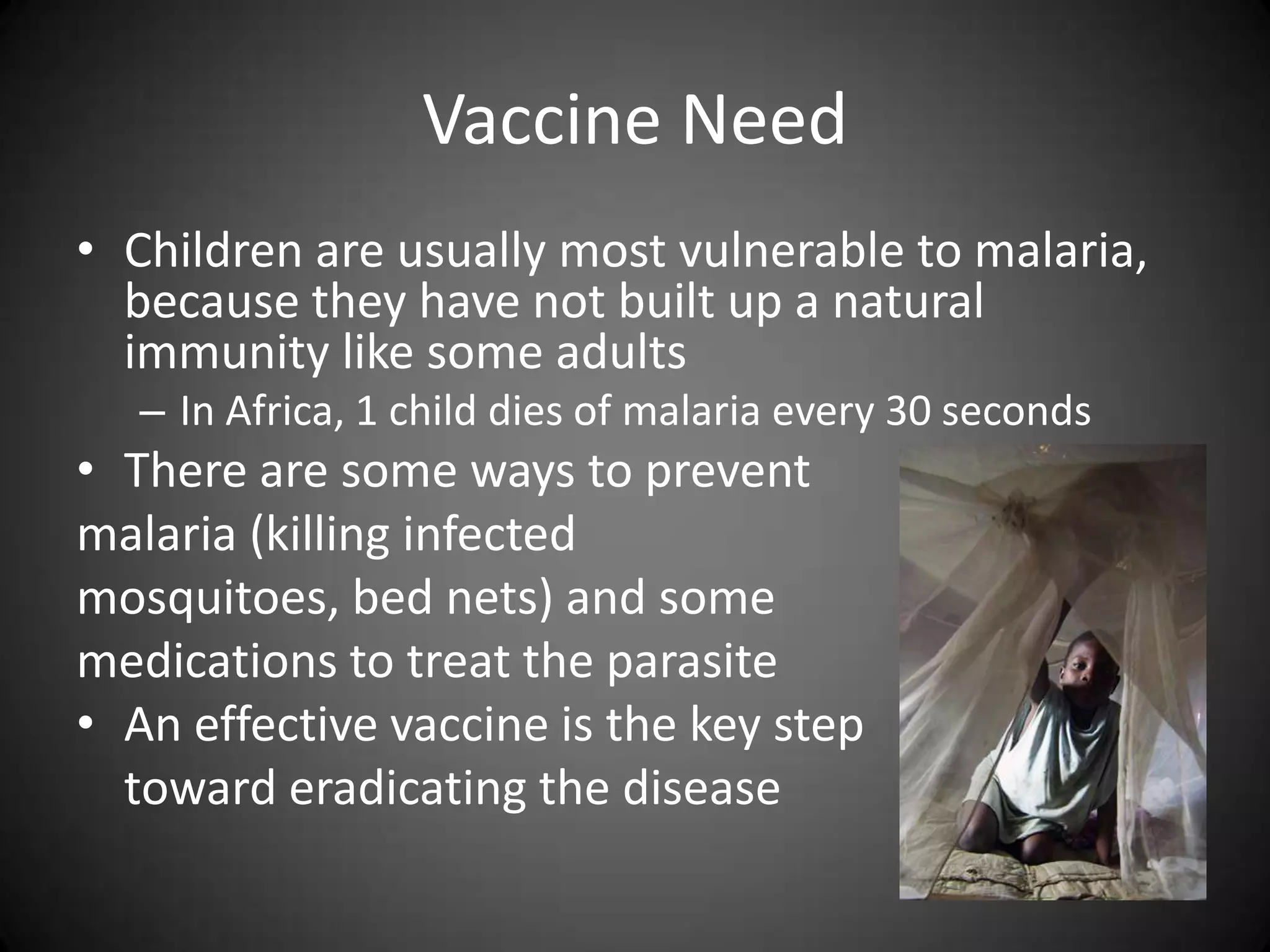 Vaccine Need

• Children are usually most vulnerable to malaria, because they have not built up a natural immunity like some adults
– In Africa, 1 child dies of malaria every 30 seconds

• There are some ways to prevent malaria (killing infected mosquitoes, bed nets) and some medications to treat the parasite

• An effective vaccine is the key step toward eradicating the disease